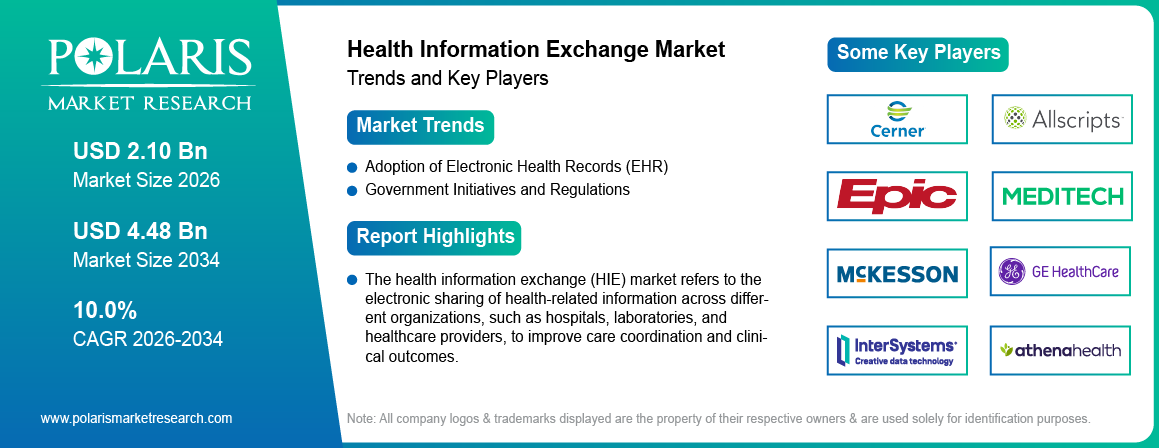 POLARIS
MARKET RESEARCH

USD 2.10 Bn
Market Size 2026

USD 4.48 Bn
Market Size 2034

10.0%
CAGR 2026-2034

www.polarismarketresearch.com

Health Information Exchange Market
Trends and Key Players

Market Trends

Adoption of Electronic Health Records (EHR)

Government Initiatives and Regulations

Report Highlights

The health information exchange (HIE) market refers to the electronic sharing of health-related information across different organizations, such as hospitals, laboratories, and healthcare providers, to improve care coordination and clinical outcomes.

Some Key Players

Cerner

Allscripts

Epic

MEDITECH

McKESSON

GE HealthCare

InterSystems
Creative data technology

athenahealth

Note: All company logos & trademarks displayed are the property of their respective owners & are used solely for identification purposes.